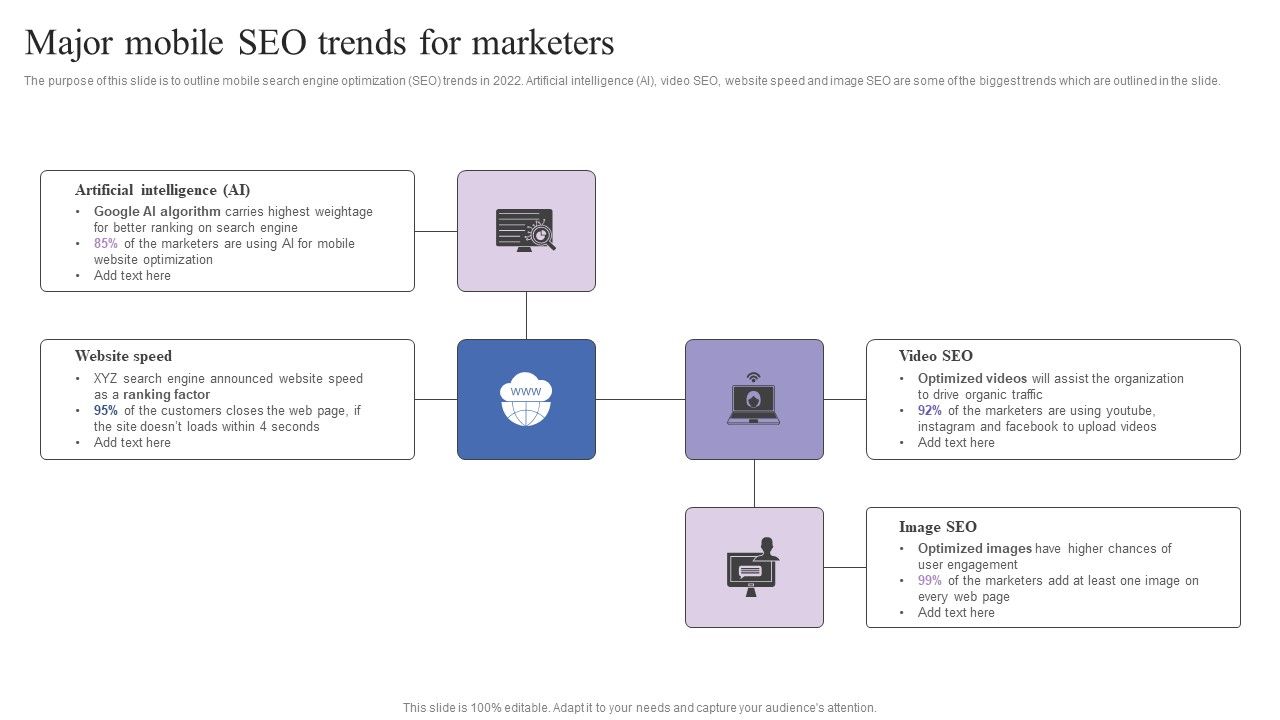 Major mobile SEO trends for marketers

The purpose of this slide is to outline mobile search engine optimization (SEO) trends in 2022. Artificial intelligence (AI), video SEO, website speed and image SEO are some of the biggest trends which are outlined in the slide.

Artificial intelligence (AI)
• Google AI algorithm carries highest weightage for better ranking on search engine
• 85% of the marketers are using AI for mobile website optimization
• Add text here

Website speed
• XYZ search engine announced website speed as a ranking factor
• 95% of the customers closes the web page, if the site doesn't loads within 4 seconds
• Add text here

WWW

Video SEO
• Optimized videos will assist the organization to drive organic traffic
• 92% of the marketers are using youtube, instagram and facebook to upload videos
• Add text here

Image SEO
• Optimized images have higher chances of user engagement
• 99% of the marketers add at least one image on every web page
• Add text here

This slide is 100% editable. Adapt it to your needs and capture your audience's attention.